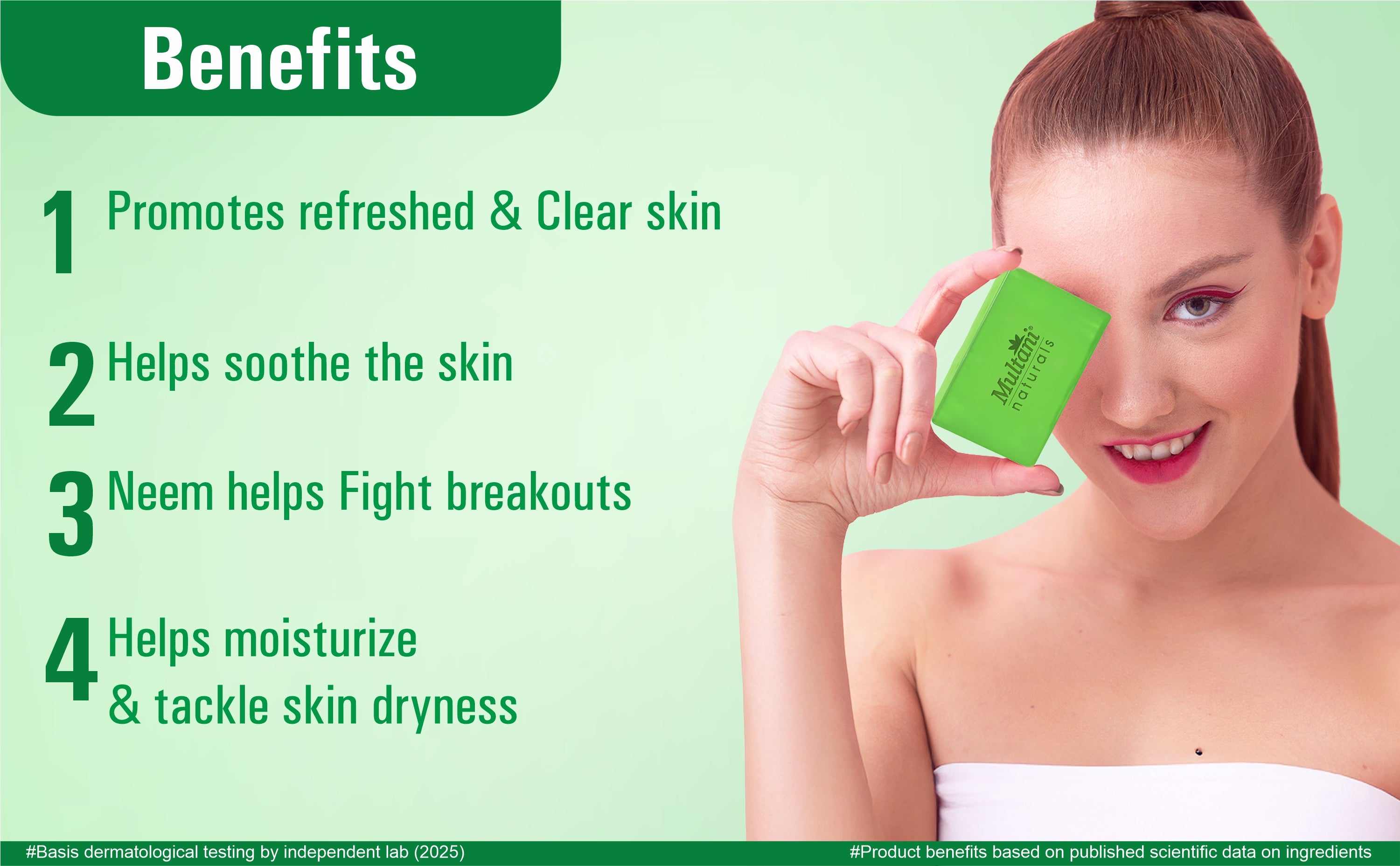 Benefits

1 Promotes refreshed & Clear skin

2 Helps soothe the skin

3 Neem helps Fight breakouts

4 Helps moisturize & tackle skin dryness

Multani® naturals

#Basis dermatological testing by independent lab (2025)

#Product benefits based on published scientific data on ingredients